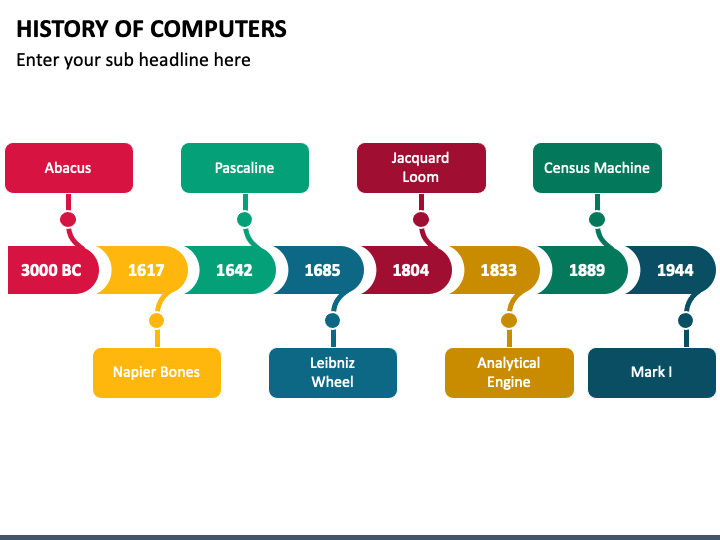 HISTORY OF COMPUTERS

Enter your sub headline here

Abacus

Pascaline

Jacquard Loom

Census Machine

3000 BC

1617

1642

1685

1804

1833

1889

1944

Napier Bones

Leibniz Wheel

Analytical Engine

Mark I